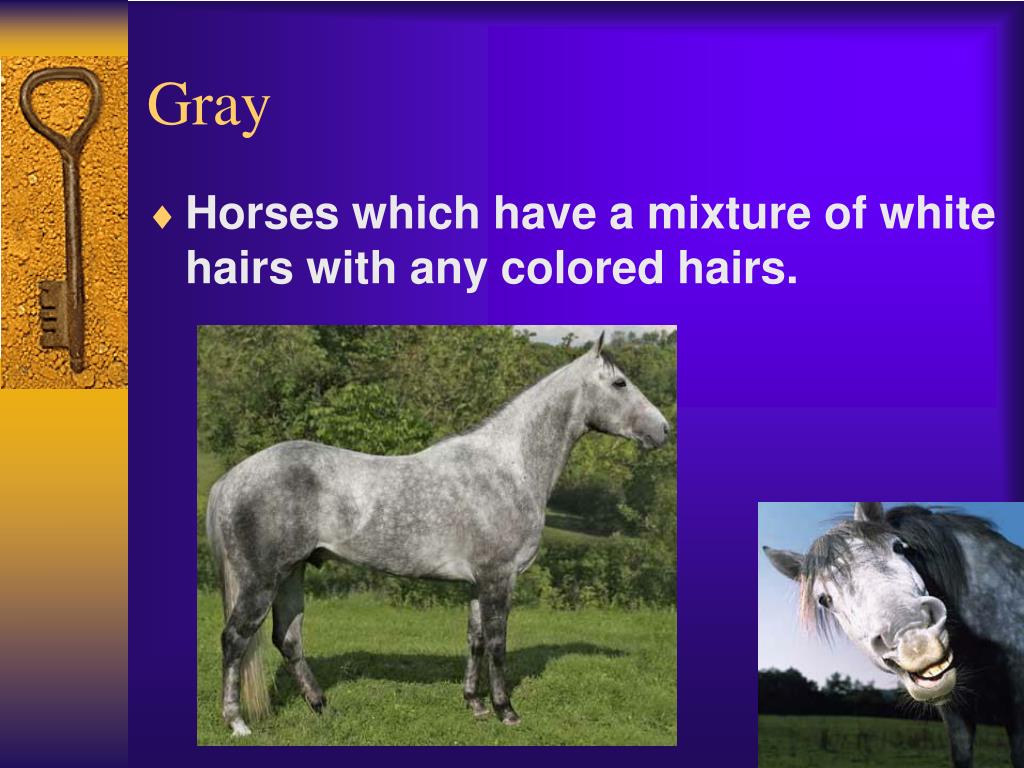 Gray

♦ Horses which have a mixture of white hairs with any colored hairs.